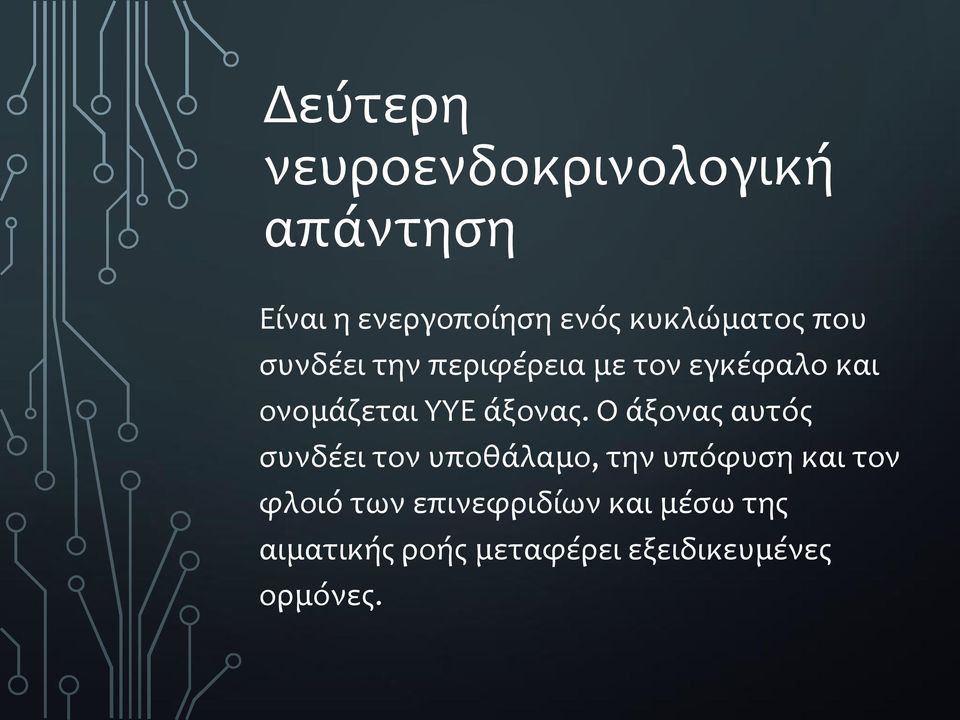 Δεύτερη νευροενδοκρινολογική απάντηση

Είναι η ενεργοποίηση ενός κυκλώματος που συνδέει την περιφέρεια με τον εγκέφαλο και ονομάζεται ΥΥΕ άξονας. Ο άξονας αυτός συνδέει τον υποθάλαμο, την υπόφυση και τον φλοιό των επινεφριδίων και μέσω της αιματικής ροής μεταφέρει εξειδικευμένες ορμόνες.